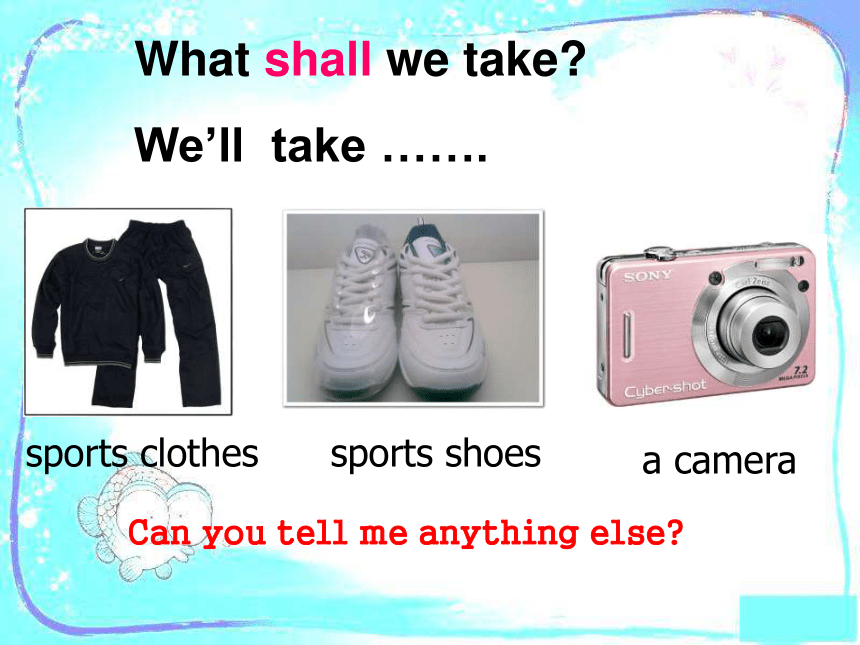 What shall we take?

We’ll take …….

SONY

Carl Zeiss

7.2

MEGA PIXELS

Cyber-shot

sports clothes

sports shoes

a camera

Can you tell me anything else?